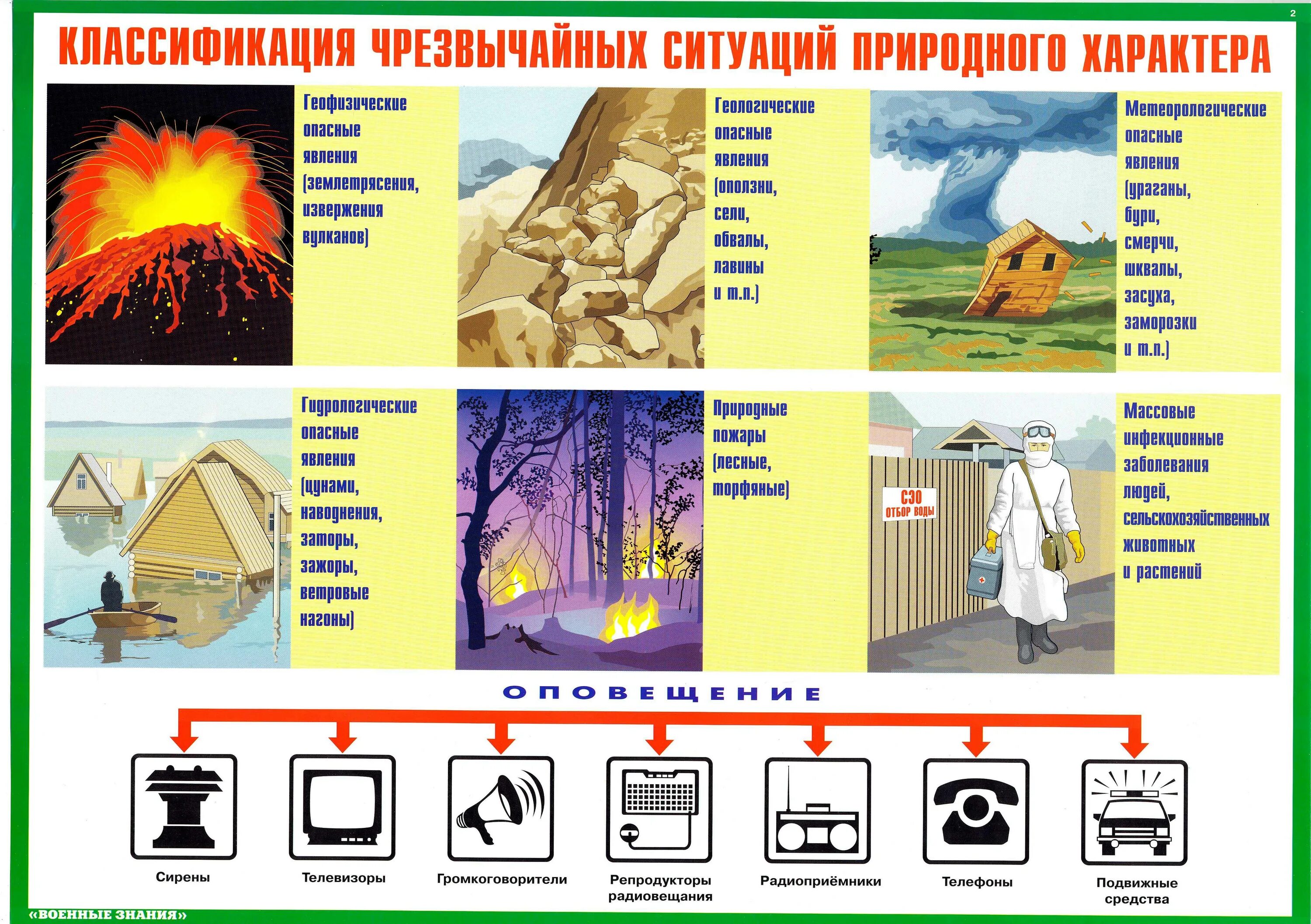 2

КЛАССИФИКАЦИЯ ЧРЕЗВЫЧАЙНЫХ СИТУАЦИЙ ПРИРОДНОГО ХАРАКТЕРА

Геофизические опасные явления (землетрясения, извержения вулканов)

Геологические опасные явления (оползни, сели, обвалы, лавины и т.п.)

Метеорологические опасные явления (ураганы, бури, смерчи, шквалы, засуха, заморозки и т.п.)

Гидрологические опасные явления (цунами, наводнения, заторы, зажоры, ветровые нагоны)

Природные пожары (лесные, торфяные)

СЭО
ОТБОР ВОДЫ

Массовые инфекционные заболевания людей, сельскохозяйственных животных и растений

ОПОВЕЩЕНИЕ

Сирены

Телевизоры

Громкоговорители

Репродукторы радиовещания

Радиоприёмники

Телефоны

Подвижные средства

«ВОЕННЫЕ ЗНАНИЯ»